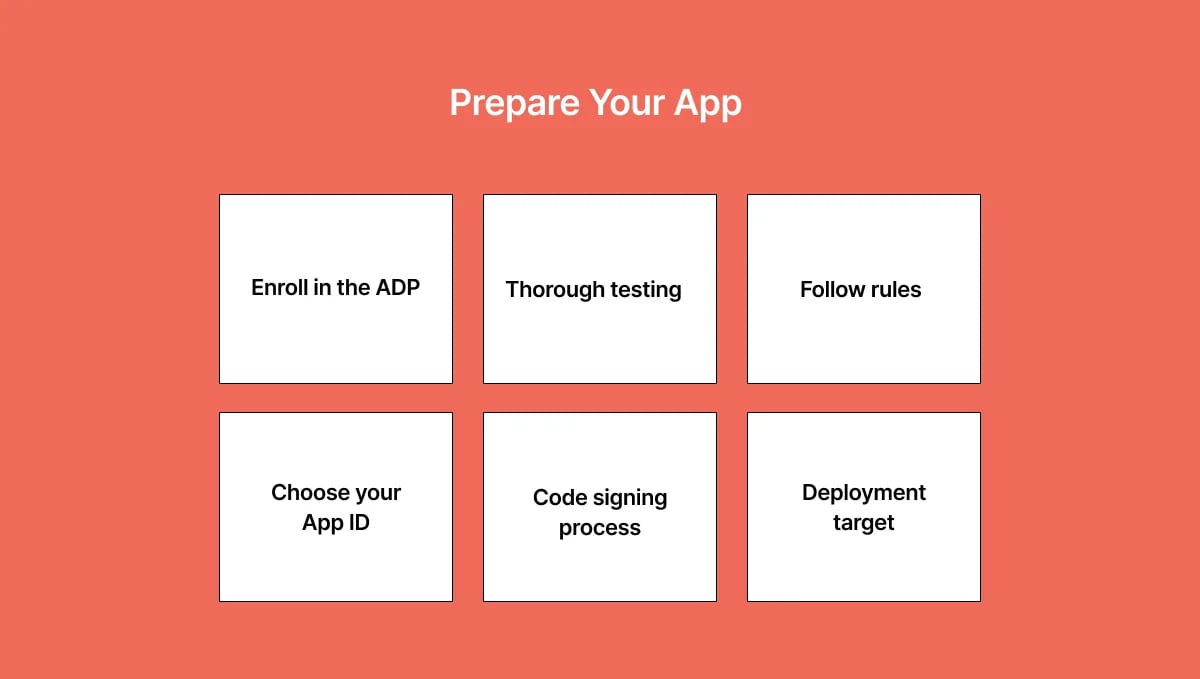 Prepare Your App

Enroll in the ADP

Thorough testing

Follow rules

Choose your App ID

Code signing process

Deployment target